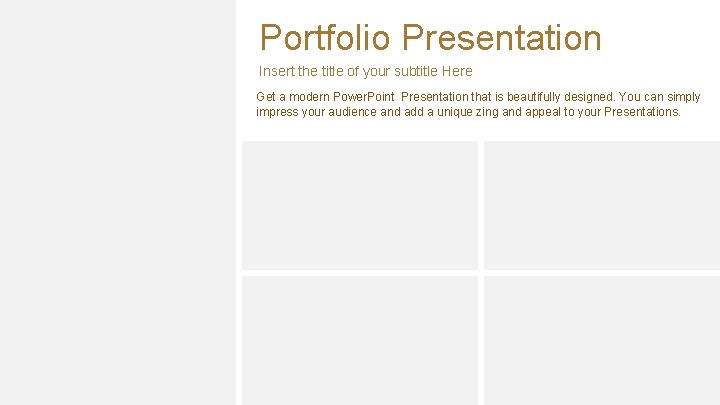 Portfolio Presentation

Insert the title of your subtitle Here

Get a modern PowerPoint Presentation that is beautifully designed. You can simply impress your audience and add a unique zing and appeal to your Presentations.